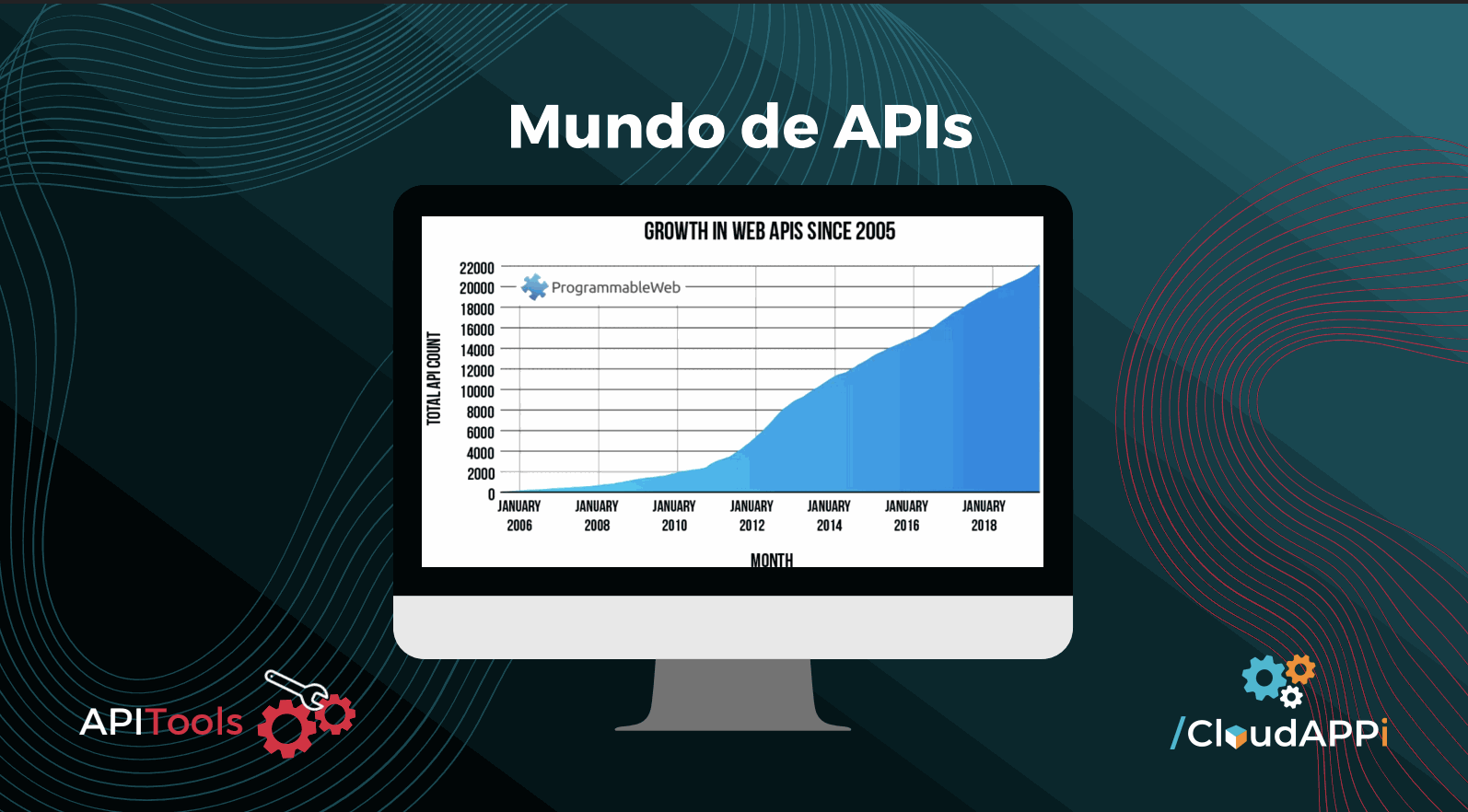 Mundo de APIs

GROWTH IN WEB APIS SINCE 2005

ProgrammableWeb

TOTAL API COUNT

22000
20000
18000
16000
14000
12000
10000
8000
6000
4000
2000
0

JANUARY 2006
JANUARY 2008
JANUARY 2010
JANUARY 2012
JANUARY 2014
JANUARY 2016
JANUARY 2018

MONTH

APITools

/CloudAPPi